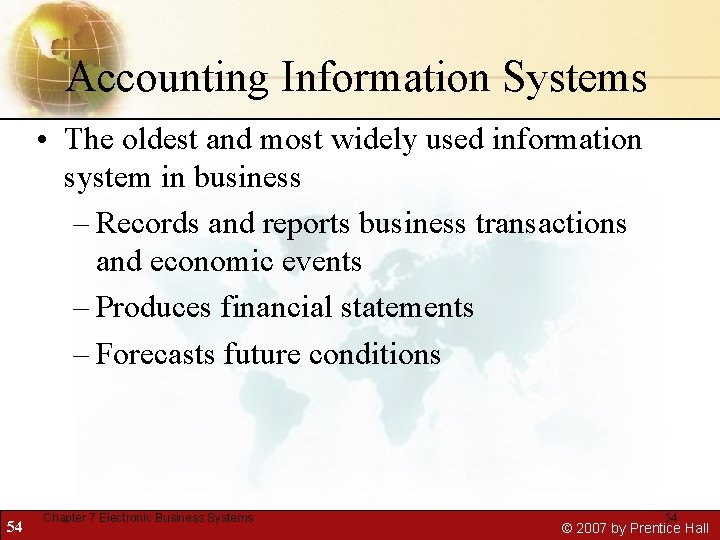 Accounting Information Systems

• The oldest and most widely used information system in business

– Records and reports business transactions and economic events

– Produces financial statements

– Forecasts future conditions

54 Chapter 7 Electronic Business Systems 54 © 2007 by Prentice Hall